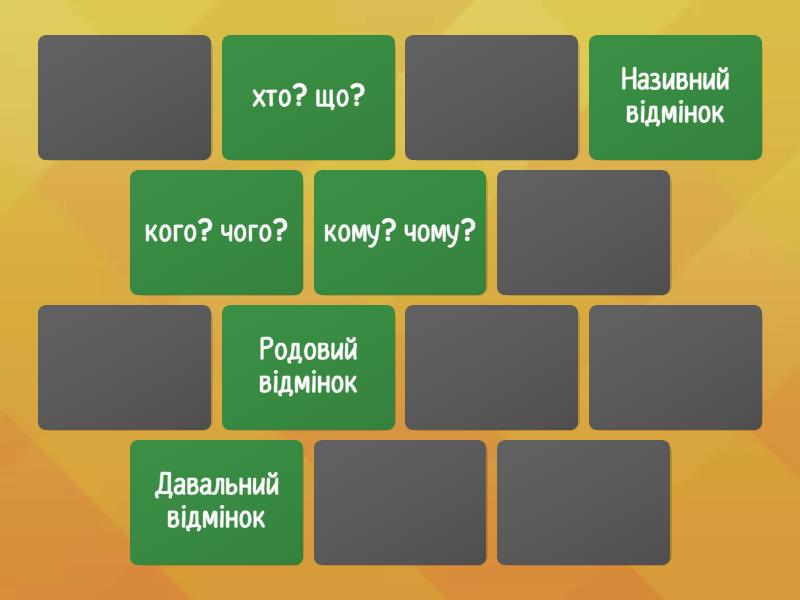 хто? що?

Називний відмінок

кого? чого?

кому? чому?

Родовий відмінок

Давальний відмінок